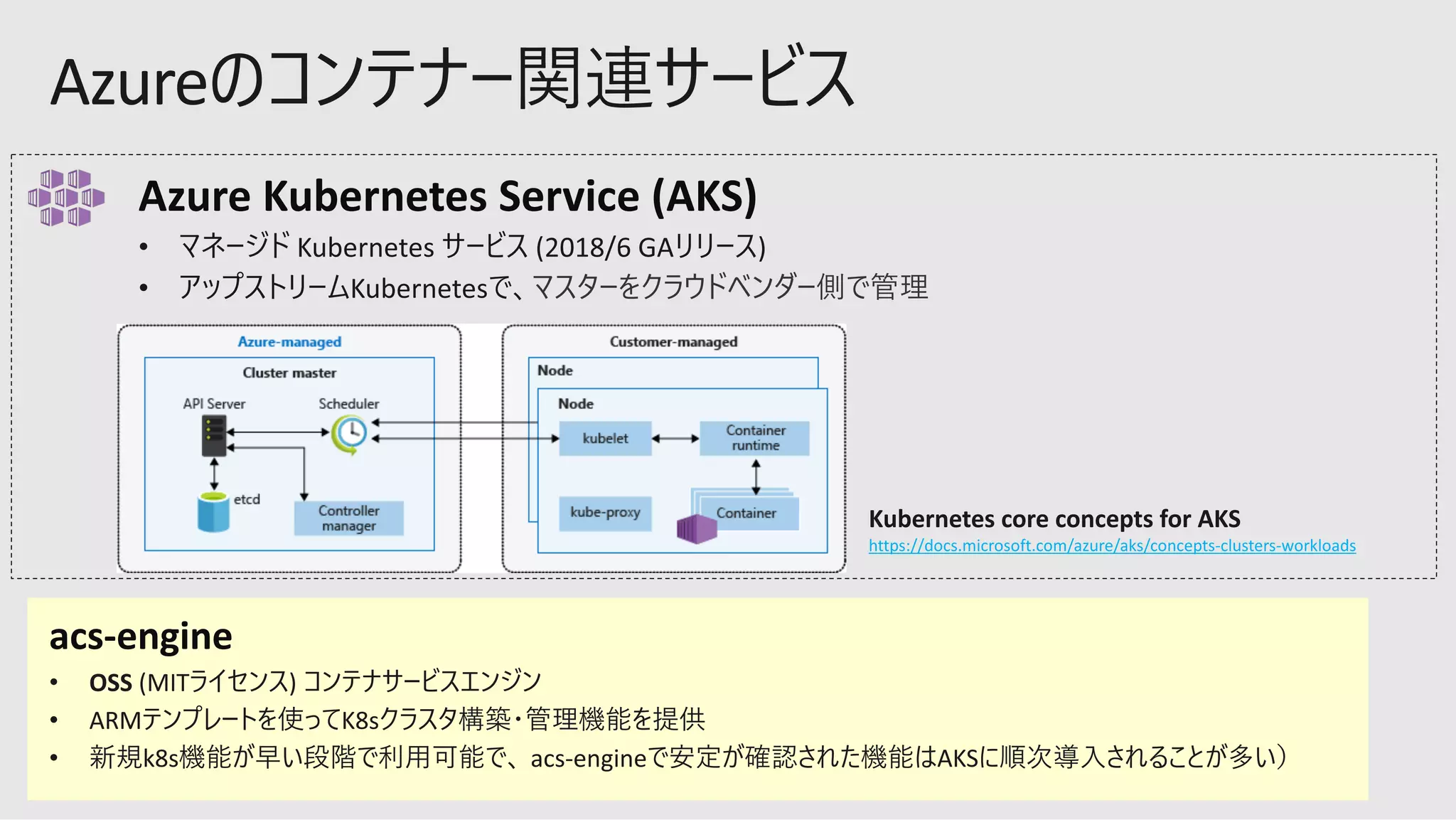 Azureのコンテナー関連サービス

Azure Kubernetes Service (AKS)

• マネージド Kubernetes サービス (2018/6 GAリリース)
• アップストリームKubernetesで、マスターをクラウドベンダー側で管理

Azure-managed

Cluster master

API Server

Scheduler

etcd

Controller manager

Customer-managed

Node

Node

kubelet

Container runtime

kube-proxy

Container

Kubernetes core concepts for AKS
https://docs.microsoft.com/azure/aks/concepts-clusters-workloads

acs-engine

• OSS (MITライセンス) コンテナサービスエンジン
• ARMテンプレートを使ってK8sクラスタ構築・管理機能を提供
• 新規k8s機能が早い段階で利用可能で、acs-engineで安定が確認された機能はAKSに順次導入されることが多い)